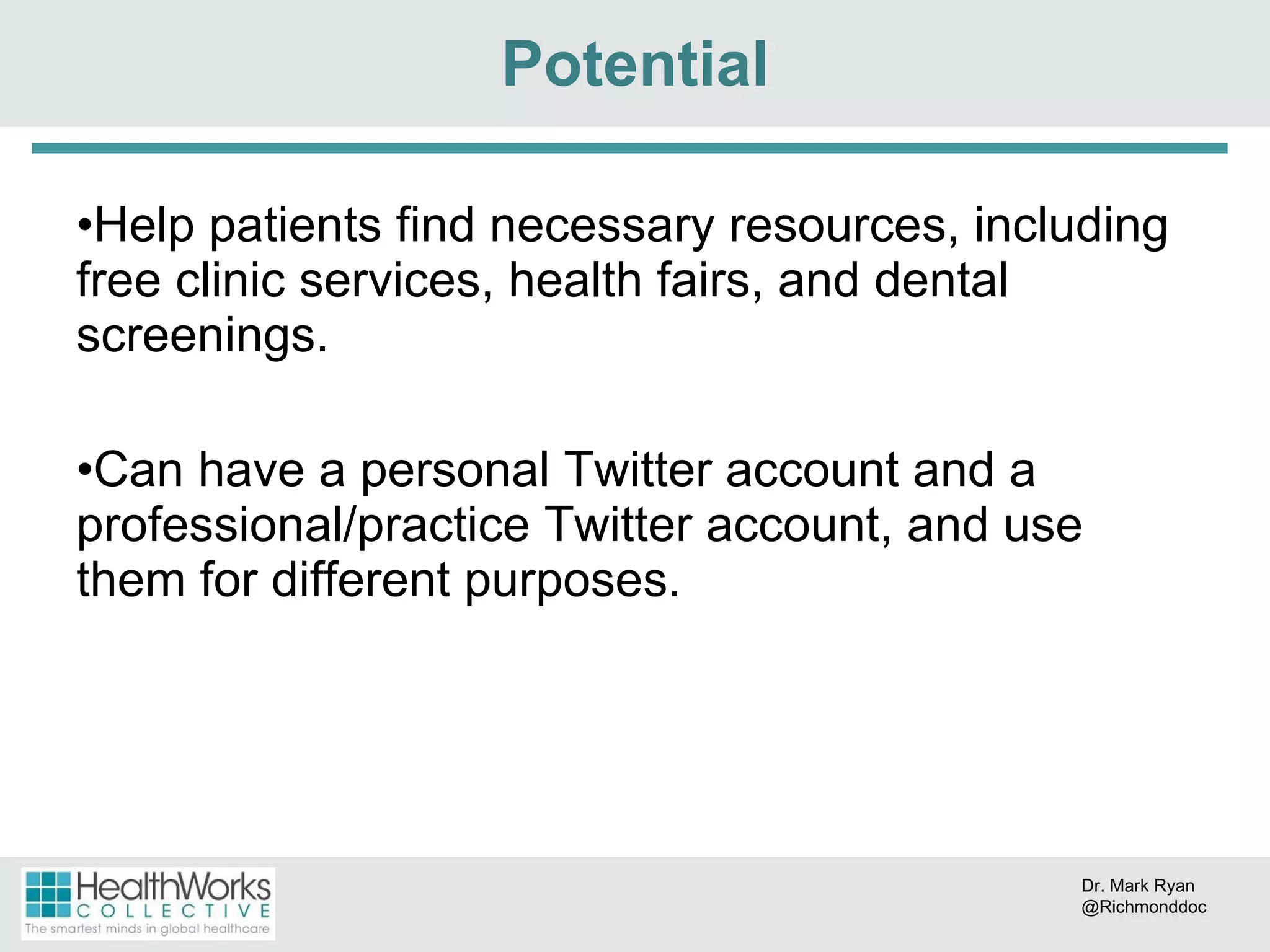 Potential

•Help patients find necessary resources, including free clinic services, health fairs, and dental screenings.

•Can have a personal Twitter account and a professional/practice Twitter account, and use them for different purposes.

HealthWorks COLLECTIVE
The smartest minds in global healthcare

Dr. Mark Ryan
@Richmonddoc